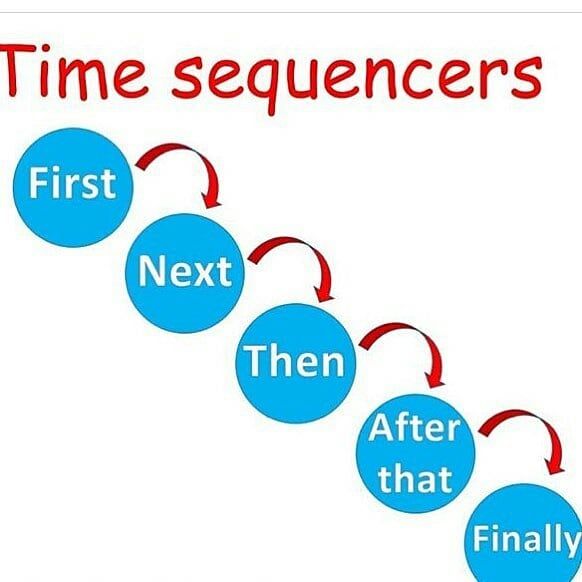 Time sequencers

First

Next

Then

After that

Finally